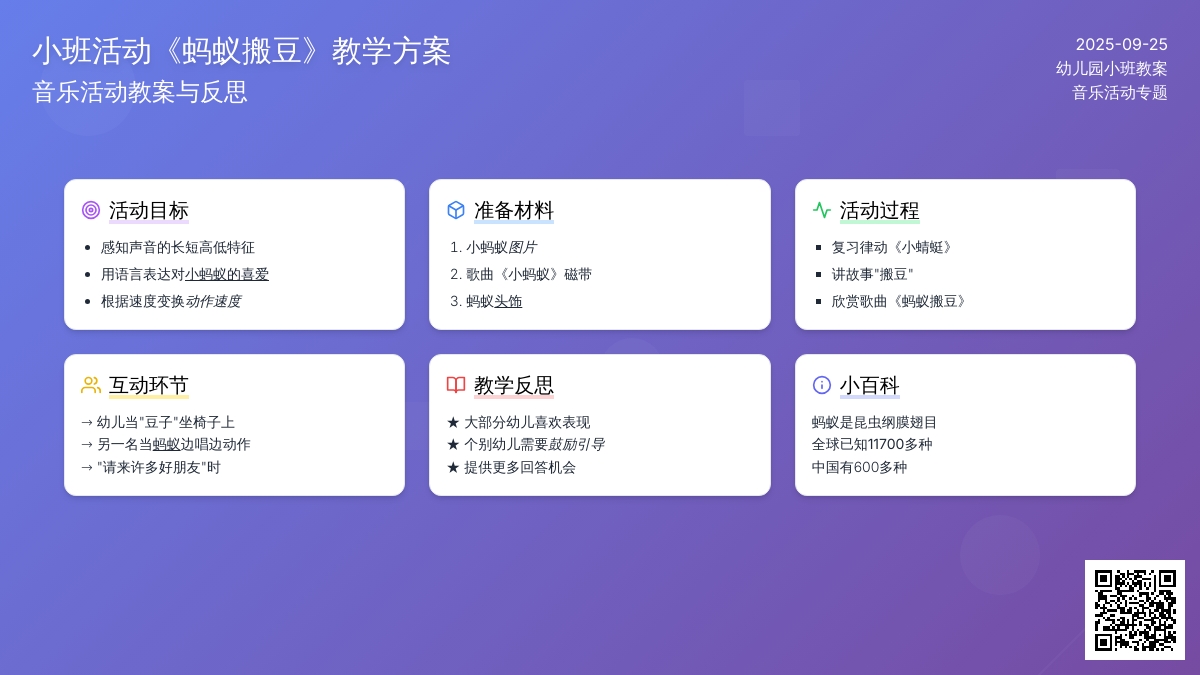 小班活动《蚂蚁搬豆》教学方案
音乐活动教案与反思

2025-09-25
幼儿园小班教案
音乐活动专题

活动目标
- 感知声音的长短高低特征
- 用语言表达对小蚂蚁的喜爱
- 根据速度变换动作速度

准备材料
1. 小蚂蚁图片
2. 歌曲《小蚂蚁》磁带
3. 蚂蚁头饰

活动过程
- 复习律动《小蜻蜓》
- 讲故事"搬豆"
- 欣赏歌曲《蚂蚁搬豆》

互动环节
→ 幼儿当"豆子"坐椅子上
→ 另一名当蚂蚁边唱边动作
→ "请来许多好朋友"时

教学反思
★ 大部分幼儿喜欢表现
★ 个别幼儿需要鼓励引导
★ 提供更多回答机会

小百科
蚂蚁是昆虫纲膜翅目
全球已知11700多种
中国有600多种